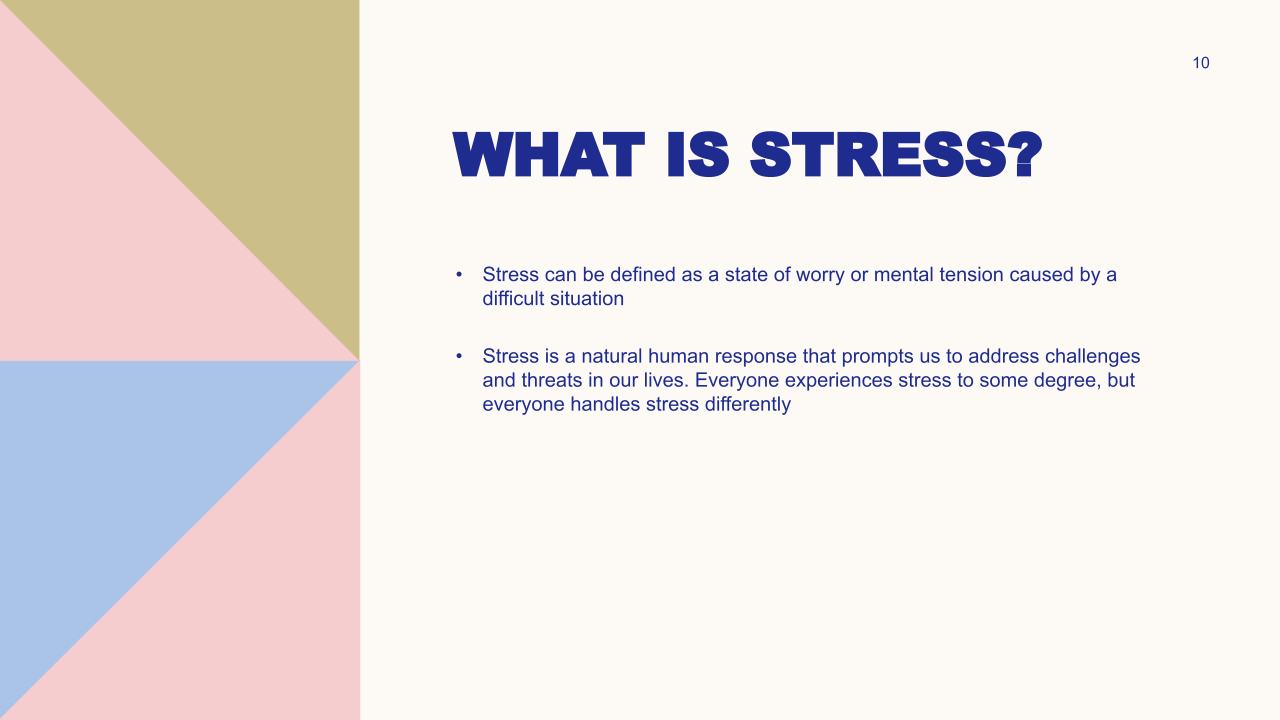 10

WHAT IS STRESS?

• Stress can be defined as a state of worry or mental tension caused by a difficult situation

• Stress is a natural human response that prompts us to address challenges and threats in our lives. Everyone experiences stress to some degree, but everyone handles stress differently